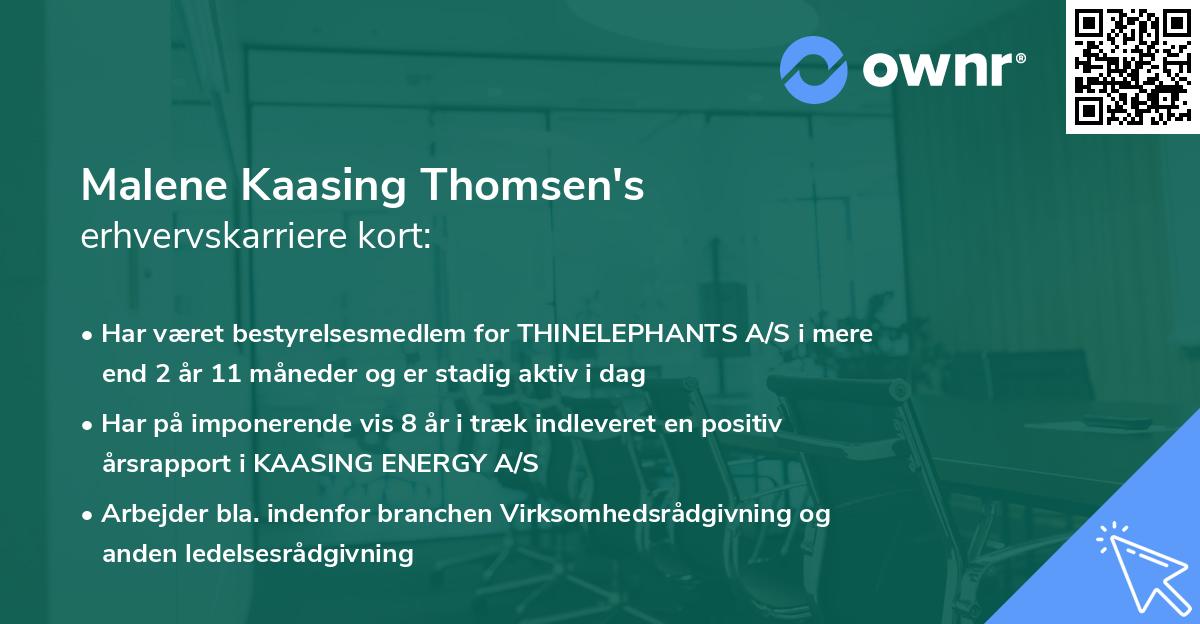 ownr®

Malene Kaasing Thomsen's
erhvervskarriere kort:

• Har været bestyrelsesmedlem for THINELEPHANTS A/S i mere end 2 år 11 måneder og er stadig aktiv i dag

• Har på imponerende vis 8 år i træk indleveret en positiv årsrapport i KAASING ENERGY A/S

• Arbejder bla. indenfor branchen Virksomhedsrådgivning og anden ledelsesrådgivning